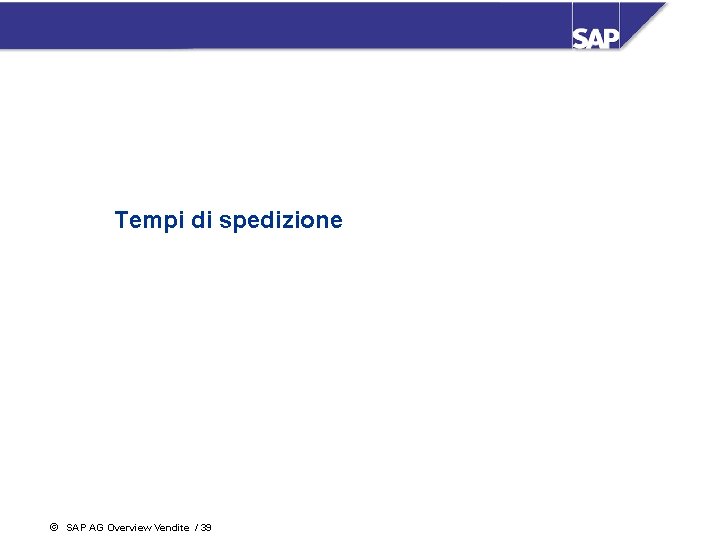 SAP

Tempi di spedizione

© SAP AG Overview Vendite / 39